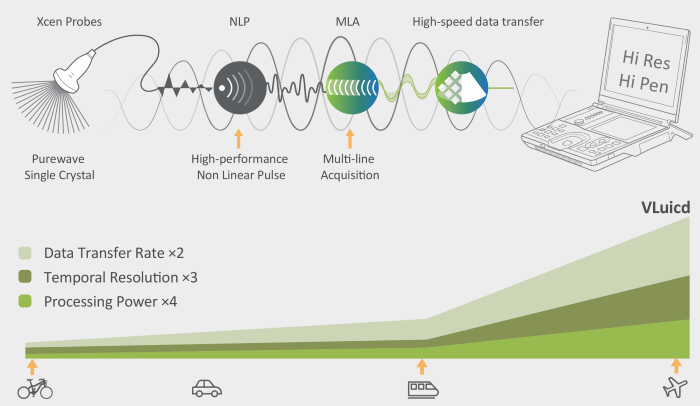 Xcen Probes

NLP

MLA

High-speed data transfer

Hi Res
Hi Pen

Purewave
Single Crystal

High-performance
Non Linear Pulse

Multi-line
Acquisition

VLuicd

Data Transfer Rate ×2

Temporal Resolution ×3

Processing Power ×4